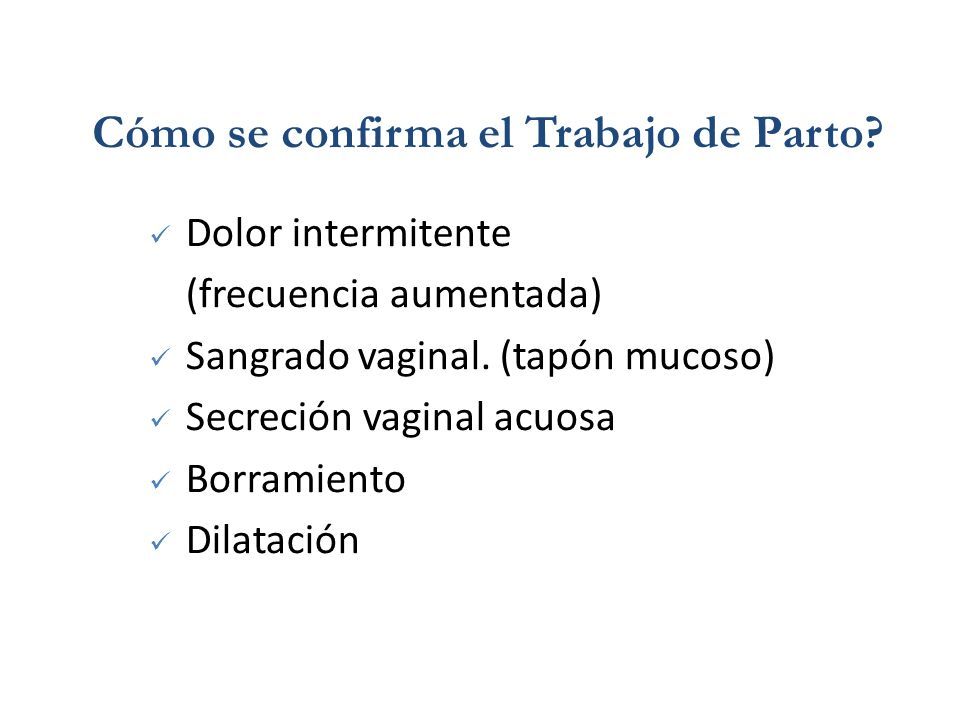 Cómo se confirma el Trabajo de Parto?

✓ Dolor intermitente (frecuencia aumentada)
✓ Sangrado vaginal. (tapón mucoso)
✓ Secreción vaginal acuosa
✓ Borramiento
✓ Dilatación